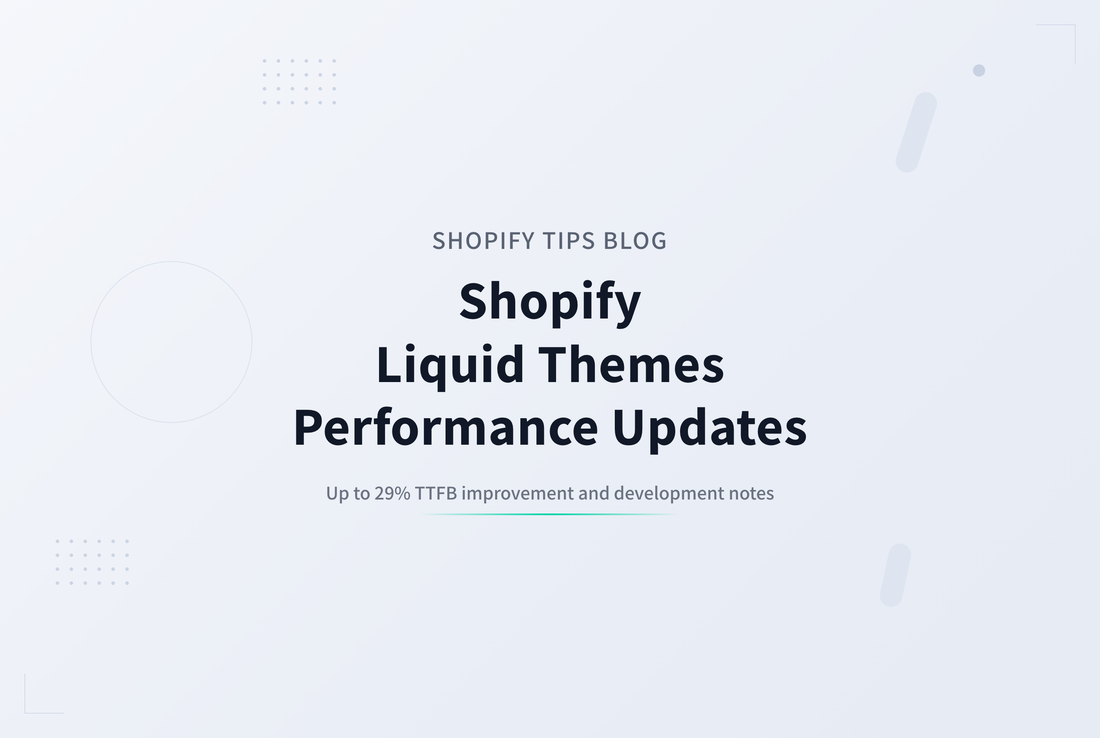 SHOPIFY TIPS BLOG

Shopify
Liquid Themes
Performance Updates

Up to 29% TTFB improvement and development notes